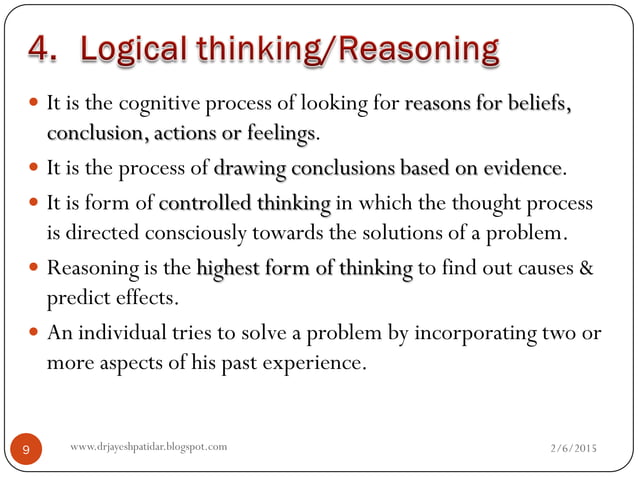 4. Logical thinking/Reasoning

- It is the cognitive process of looking for reasons for beliefs, conclusion, actions or feelings.
- It is the process of drawing conclusions based on evidence.
- It is form of controlled thinking in which the thought process is directed consciously towards the solutions of a problem.
- Reasoning is the highest form of thinking to find out causes & predict effects.
- An individual tries to solve a problem by incorporating two or more aspects of his past experience.

9 www.drjayeshpatidar.blogspot.com 2/6/2015